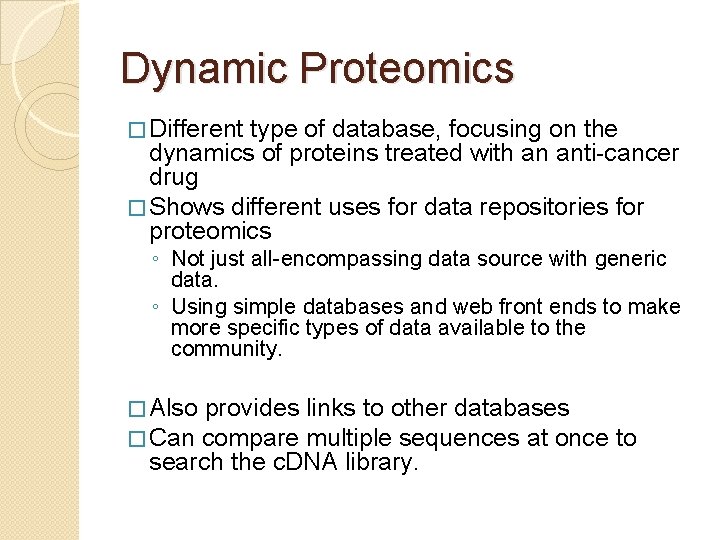 Dynamic Proteomics

□ Different type of database, focusing on the dynamics of proteins treated with an anti-cancer drug

□ Shows different uses for data repositories for proteomics

◦ Not just all-encompassing data source with generic data.

◦ Using simple databases and web front ends to make more specific types of data available to the community.

□ Also provides links to other databases

□ Can compare multiple sequences at once to search the cDNA library.